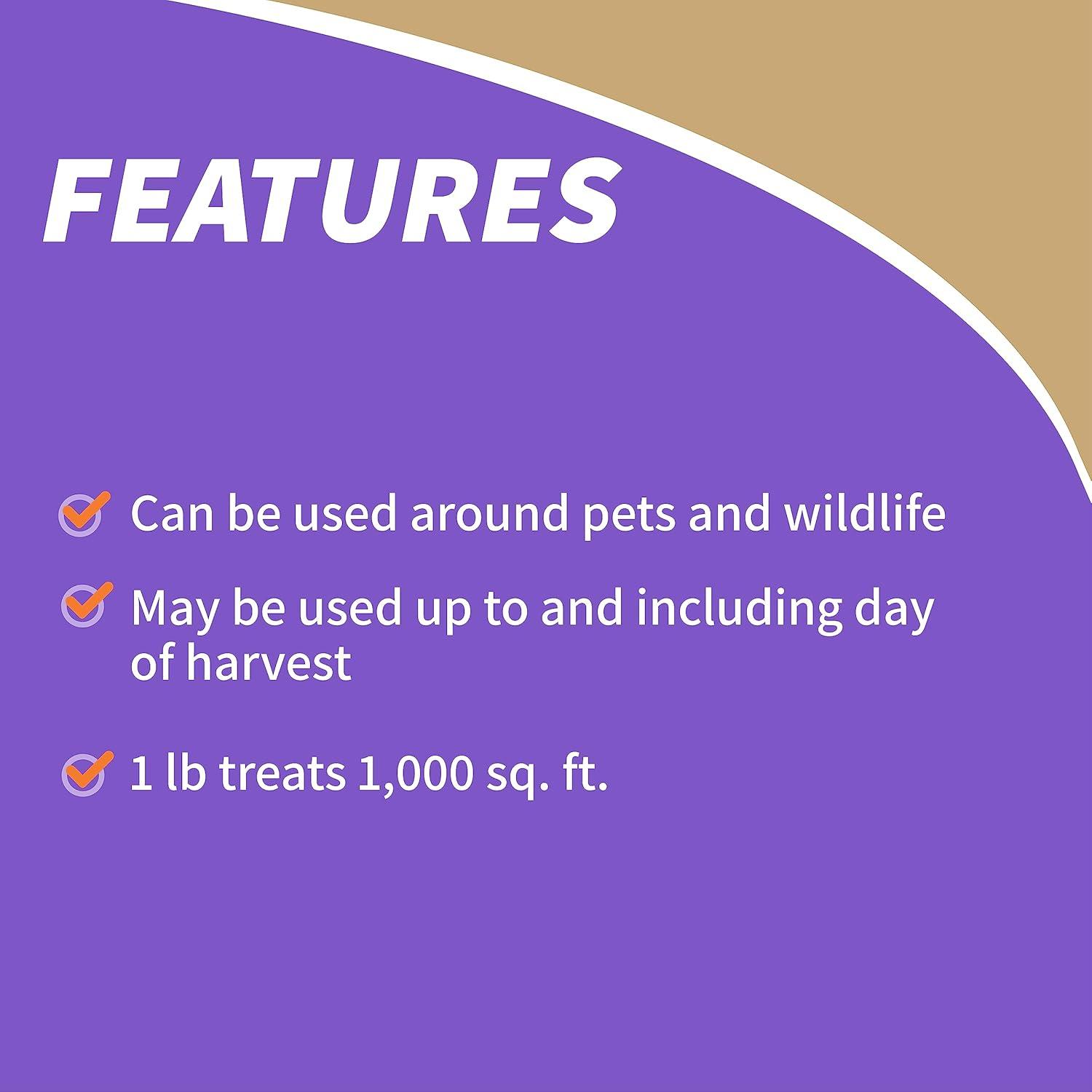 FEATURES

Can be used around pets and wildlife

May be used up to and including day of harvest

1 lb treats 1,000 sq. ft.